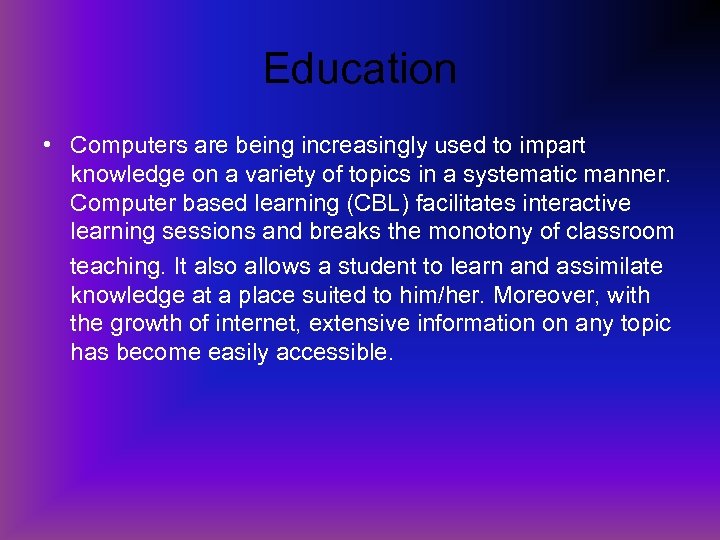 Education

• Computers are being increasingly used to impart knowledge on a variety of topics in a systematic manner. Computer based learning (CBL) facilitates interactive learning sessions and breaks the monotony of classroom teaching. It also allows a student to learn and assimilate knowledge at a place suited to him/her. Moreover, with the growth of internet, extensive information on any topic has become easily accessible.